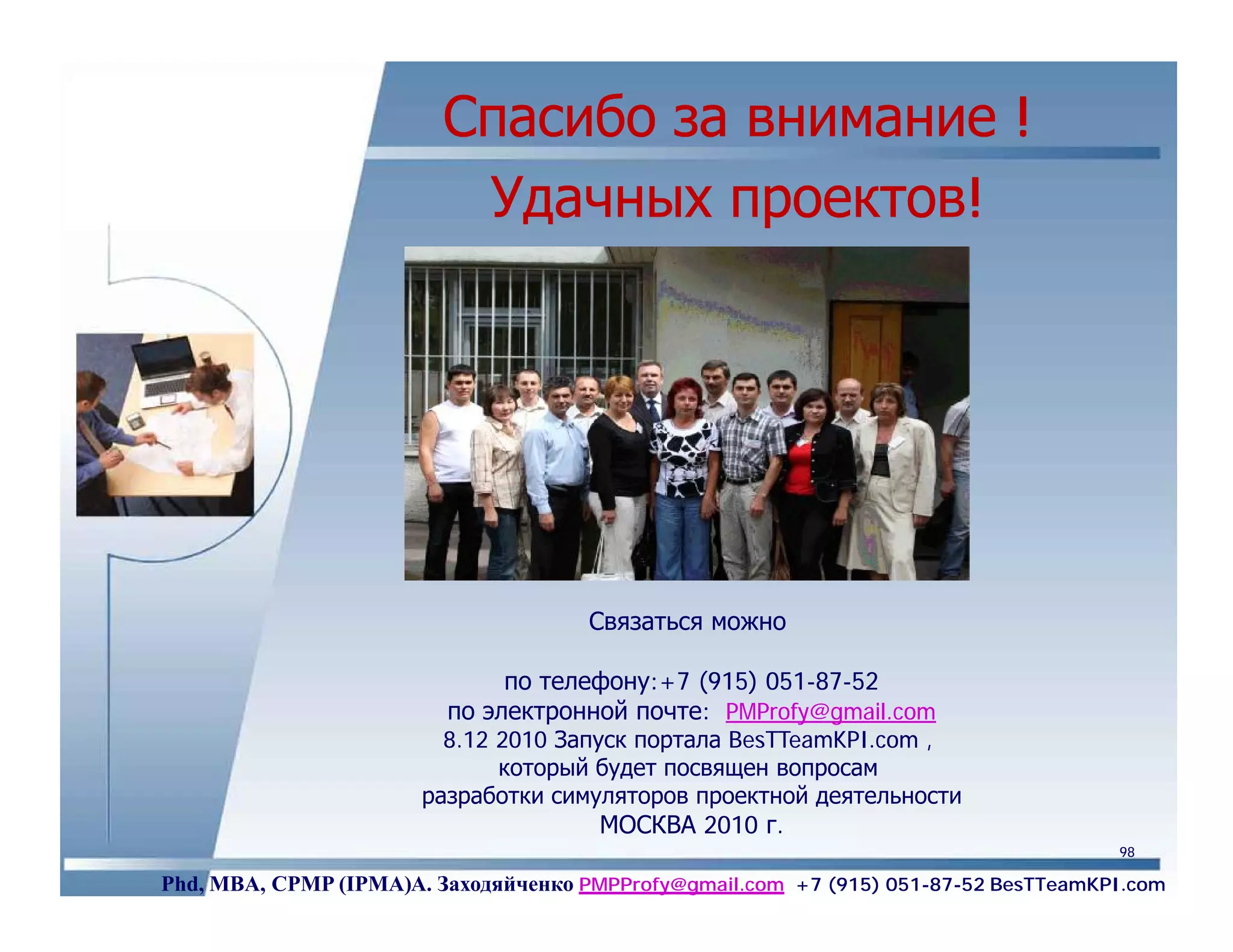 Спасибо за внимание !

Удачных проектов!

Связаться можно

по телефону:+7 (915) 051-87-52
по электронной почте: PMProfy@gmail.com
8.12 2010 Запуск портала BesTTeamKPI.com , который будет посвящен вопросам разработки симуляторов проектной деятельности
МОСКВА 2010 г.

98

Phd, MBA, CPMP (IPMA)А. Заходяйченко PMPProfy@gmail.com +7 (915) 051-87-52 BesTTeamKPI.com